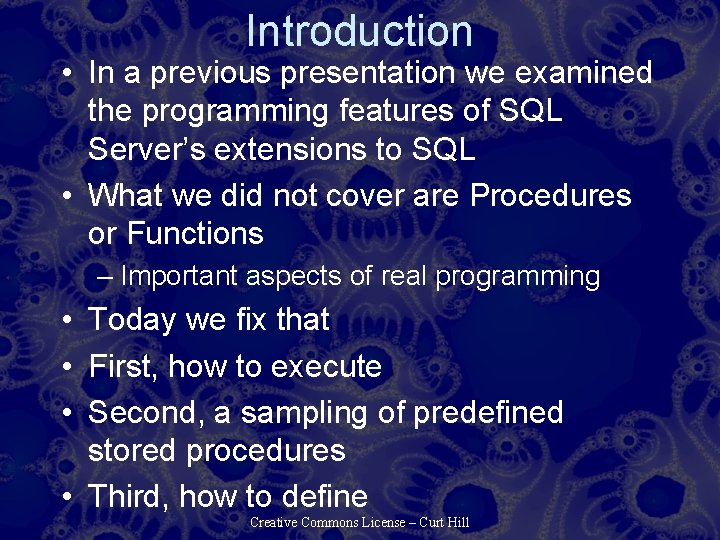 Introduction

• In a previous presentation we examined the programming features of SQL Server's extensions to SQL

• What we did not cover are Procedures or Functions

– Important aspects of real programming

• Today we fix that

• First, how to execute

• Second, a sampling of predefined stored procedures

• Third, how to define

Creative Commons License – Curt Hill